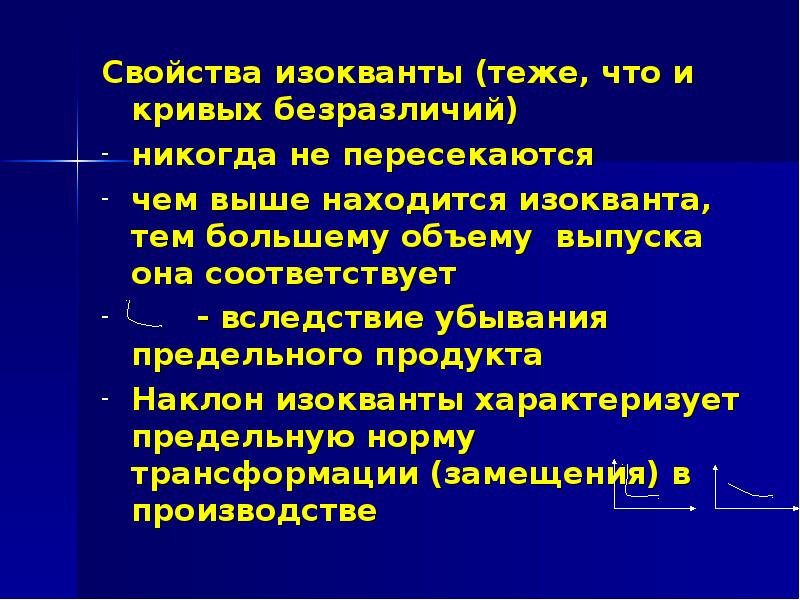 Свойства изокванты (теже, что и кривых безразличий)

- никогда не пересекаются

- чем выше находится изокванта, тем большему объему выпуска она соответствует

- - вследствие убывания предельного продукта

- Наклон изокванты характеризует предельную норму трансформации (замещения) в производстве